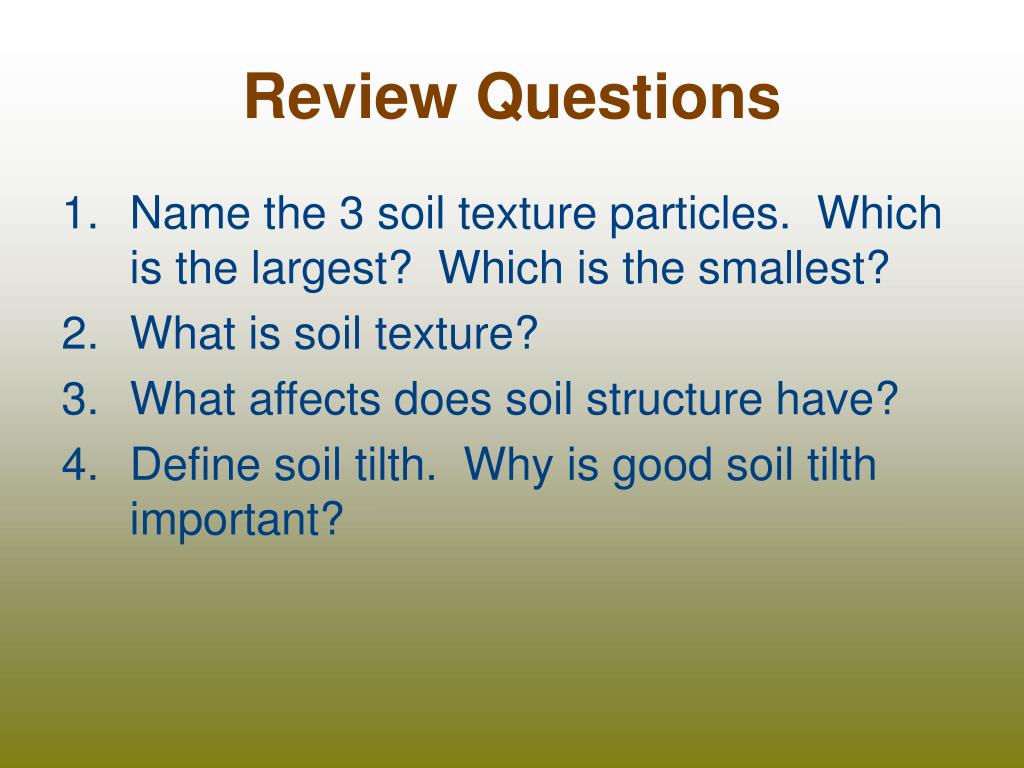 Review Questions

1. Name the 3 soil texture particles. Which is the largest? Which is the smallest?
2. What is soil texture?
3. What affects does soil structure have?
4. Define soil tilth. Why is good soil tilth important?